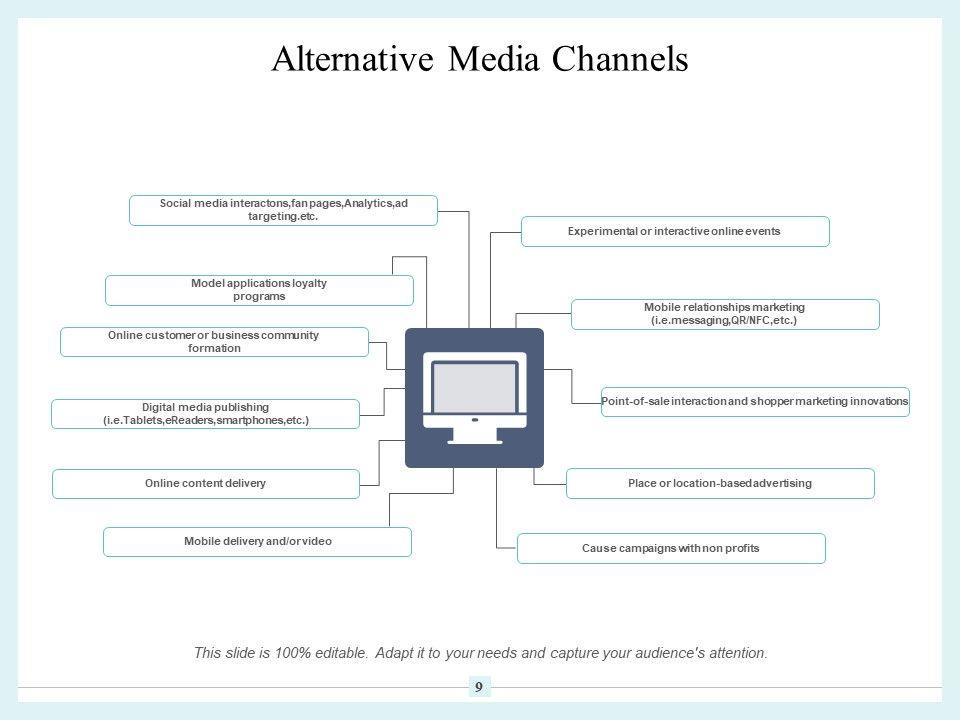 Alternative Media Channels

Social media interactons,fan pages,Analytics,ad targeting.etc.

Model applications loyalty programs

Online customer or business community formation

Digital media publishing (i.e.Tablets,eReaders,smartphones,etc.)

Online content delivery

Mobile delivery and/or video

Experimental or interactive online events

Mobile relationships marketing (i.e.messaging,QR/NFC,etc.)

Point-of-sale interaction and shopper marketing innovations

Place or location-based advertising

Cause campaigns with non profits

This slide is 100% editable. Adapt it to your needs and capture your audience's attention.

9